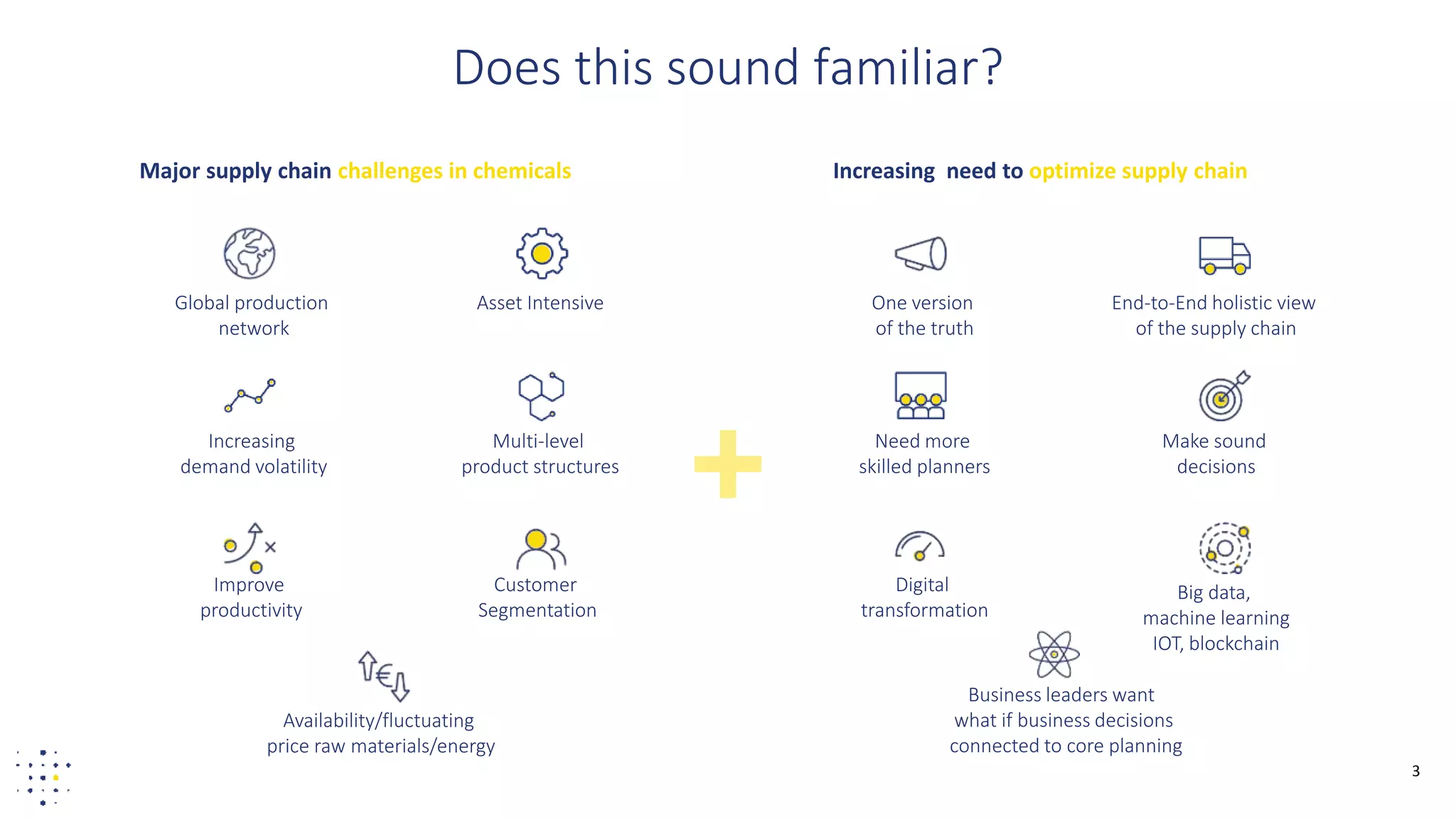 Does this sound familiar?

Major supply chain challenges in chemicals

Global production network

Asset Intensive

Increasing demand volatility

Multi-level product structures

Improve productivity

Customer Segmentation

Availability/fluctuating price raw materials/energy

Increasing need to optimize supply chain

One version of the truth

End-to-End holistic view of the supply chain

Need more skilled planners

Make sound decisions

Digital transformation

Big data, machine learning IOT, blockchain

Business leaders want what if business decisions connected to core planning

3